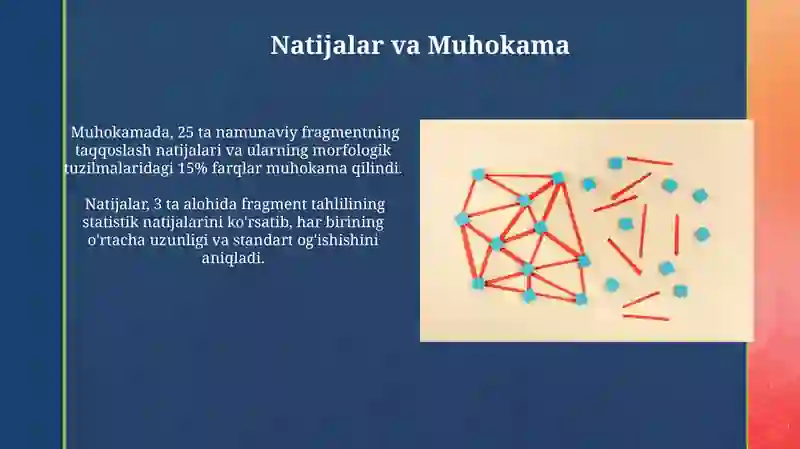 Natijalar va Muhokama

Muhokamada, 25 ta namunaviy fragmentning taqqoslash natijalari va ularning morfologik tuzilmalaridagi 15% farqlar muhokama qilindi.

Natijalar, 3 ta alohida fragment tahlilining statistik natijalarini ko'rsatib, har birining o'rtacha uzunligi va standart og'ishishini aniqladi.